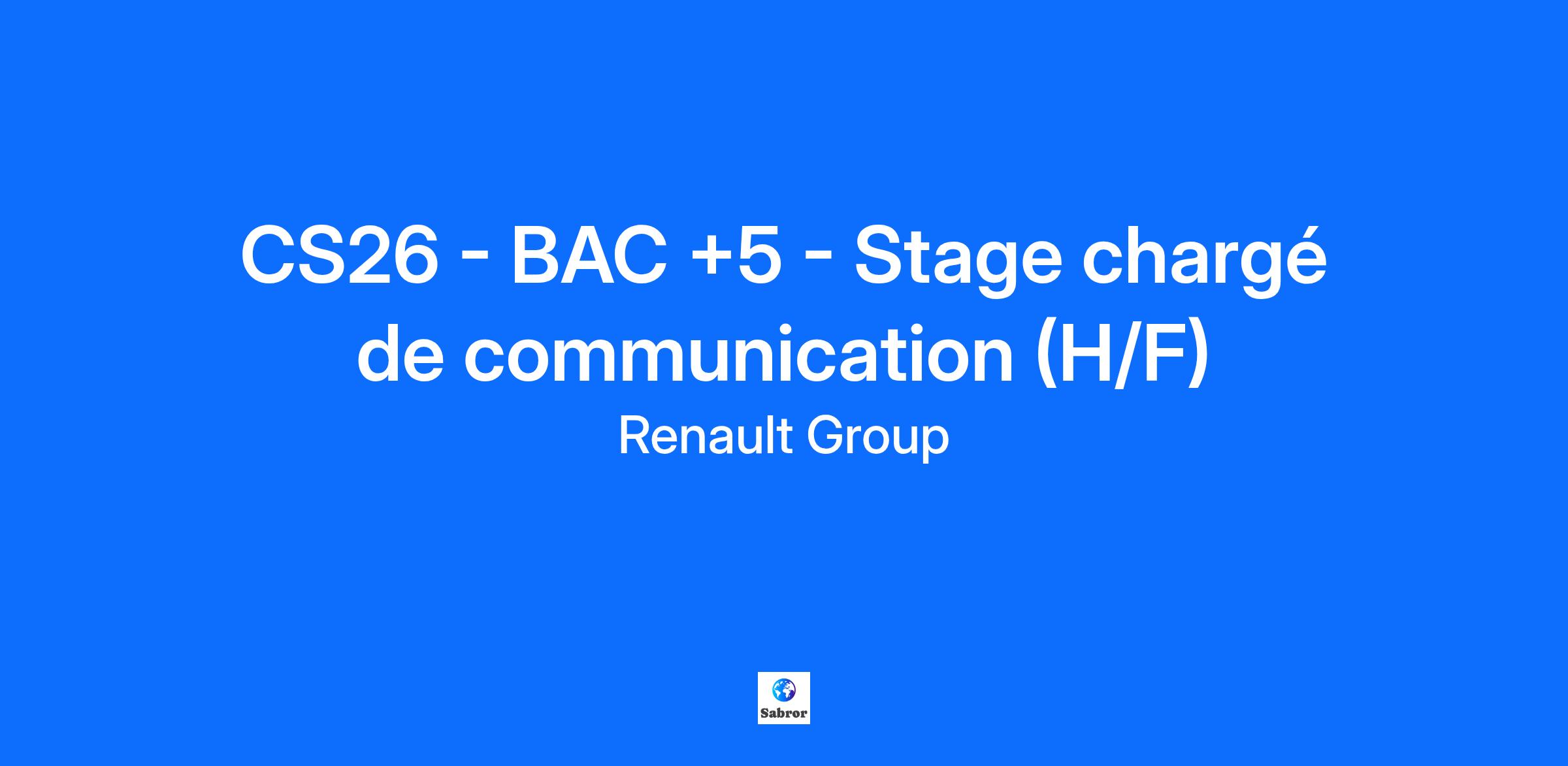 CS26 - BAC +5 - Stage chargé de communication (H/F)
Renault Group

Sabror